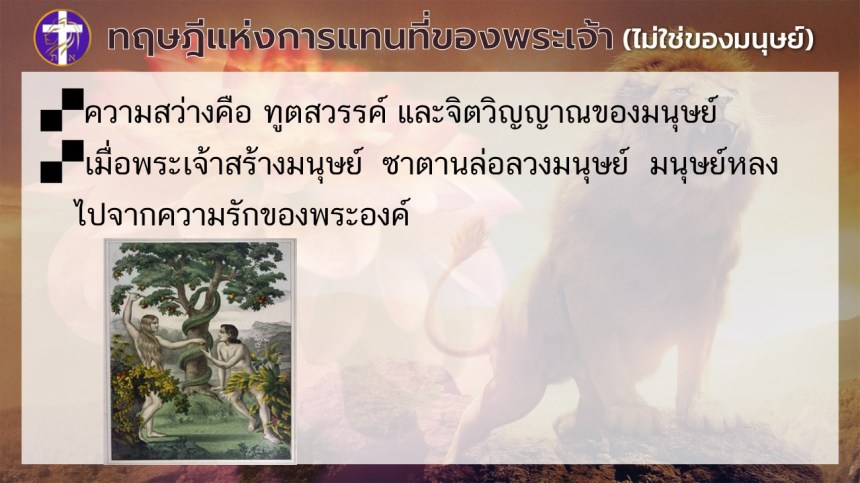 ทฤษฎีแห่งการแทนที่ของพระเจ้า (ไม่ใช่ของมนุษย์)

ความสว่างคือ ทูตสวรรค์ และจิตวิญญาณของมนุษย์

เมื่อพระเจ้าสร้างมนุษย์ ซาตานล่อลวงมนุษย์ มนุษย์หลงไปจากความรักของพระองค์